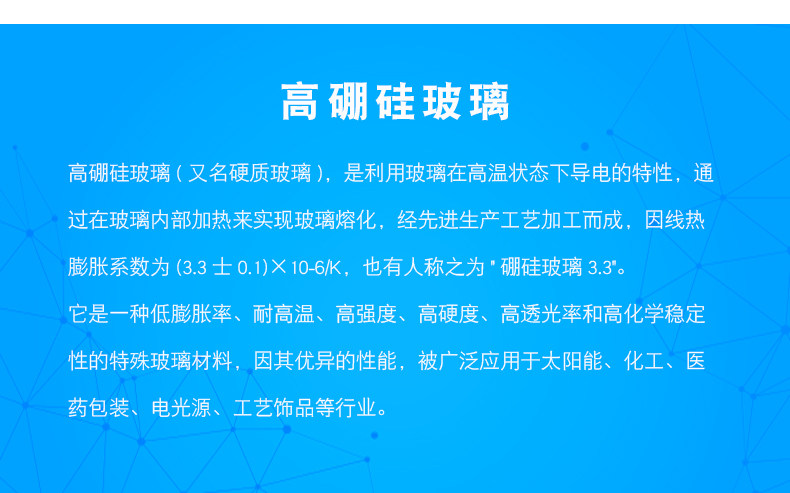 高硼硅玻璃

高硼硅玻璃（又名硬质玻璃），是利用玻璃在高温状态下导电的特性，通过在玻璃内部加热来实现玻璃熔化，经先进生产工艺加工而成，因线热膨胀系数为 (3.3 士 0.1)×10-6/K，也有人称之为 " 硼硅玻璃 3.3"。

它是一种低膨胀率、耐高温、高强度、高硬度、高透光率和高化学稳定性的特殊玻璃材料，因其优异的性能，被广泛应用于太阳能、化工、医药包装、电光源、工艺饰品等行业。